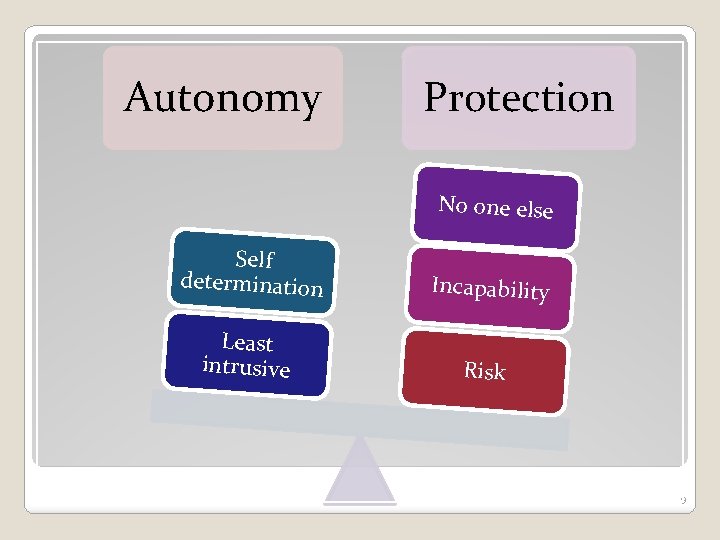 Autonomy

Protection

Self determination

Least intrusive

No one else

Incapability

Risk

9